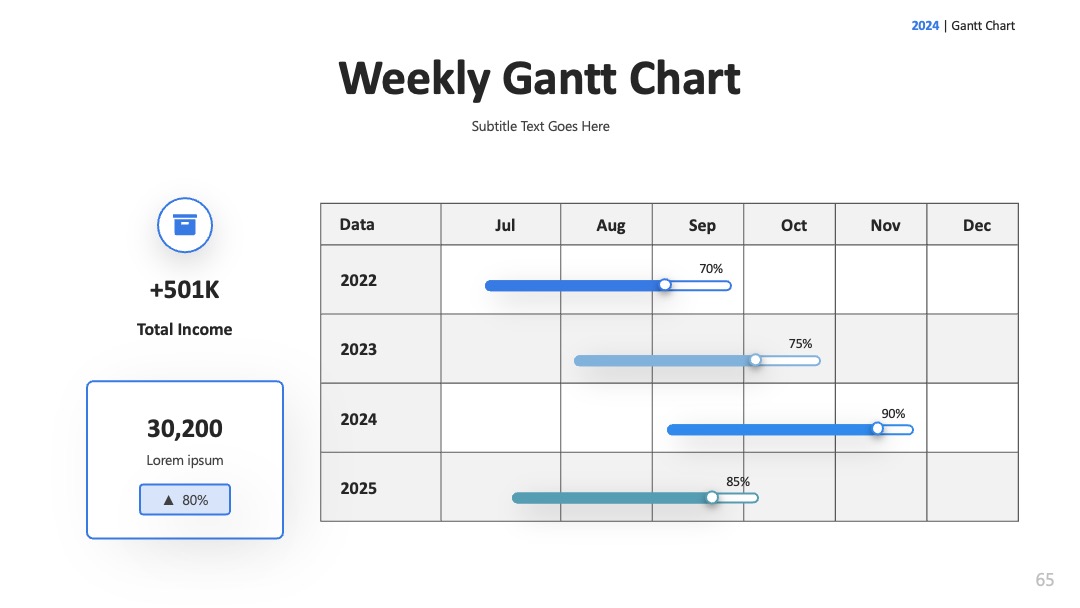 2024 | Gantt Chart

Weekly Gantt Chart

Subtitle Text Goes Here

+501K

Total Income

30,200

Lorem ipsum

▲ 80%

| Data | Jul | Aug | Sep | Oct | Nov | Dec |
|---|---|---|---|---|---|---|
| 2022 | | | 70% | | | |
| 2023 | | | | 75% | | |
| 2024 | | | | | 90% | |
| 2025 | | | 85% | | | |

65